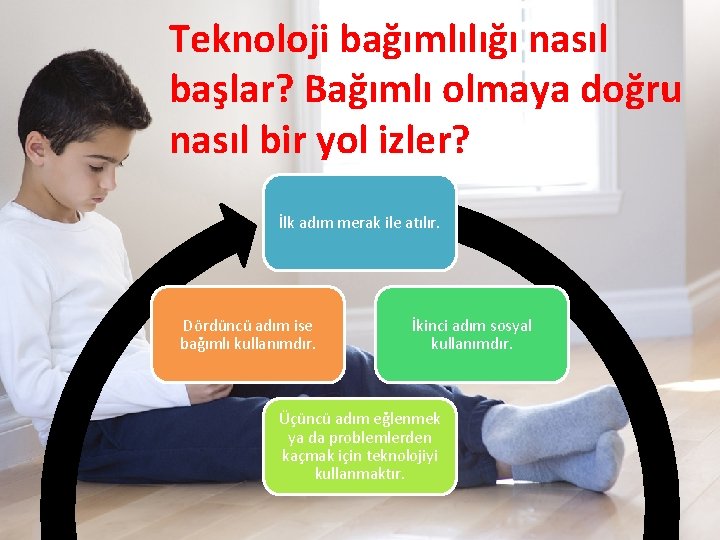 Teknoloji bağımlılığı nasıl başlar? Bağımlı olmaya doğru nasıl bir yol izler?

İlk adım merak ile atılır.

İkinci adım sosyal kullanımdır.

Üçüncü adım eğlenmek ya da problemlerden kaçmak için teknolojiyi kullanmaktır.

Dördüncü adım ise bağımlı kullanımdır.